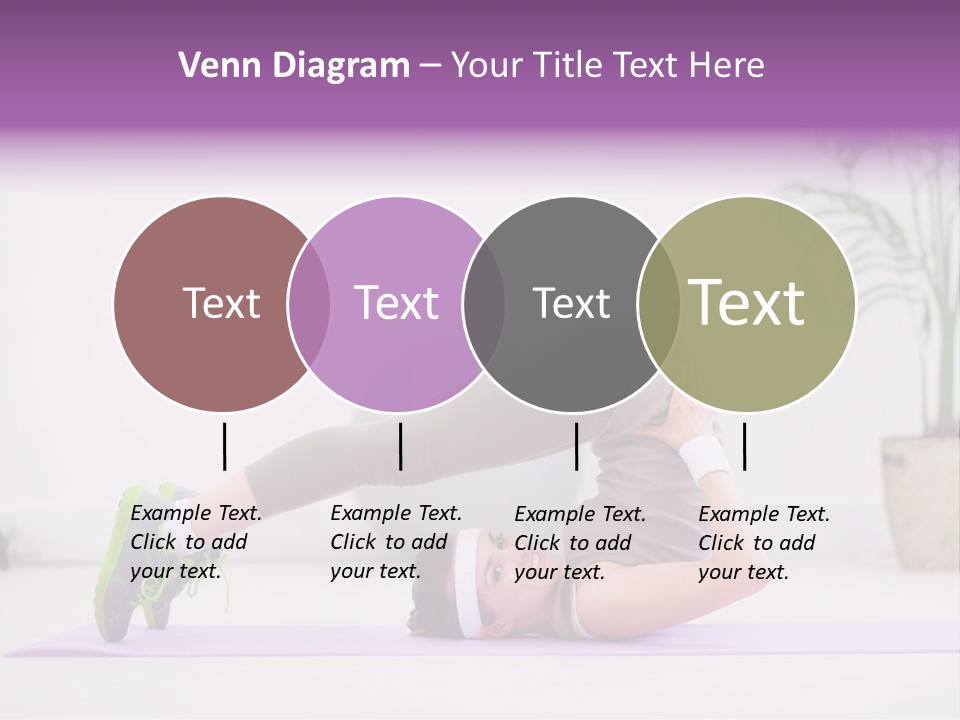 Venn Diagram – Your Title Text Here

Text

Text

Text

Text

Example Text. Click to add your text.

Example Text. Click to add your text.

Example Text. Click to add your text.

Example Text. Click to add your text.